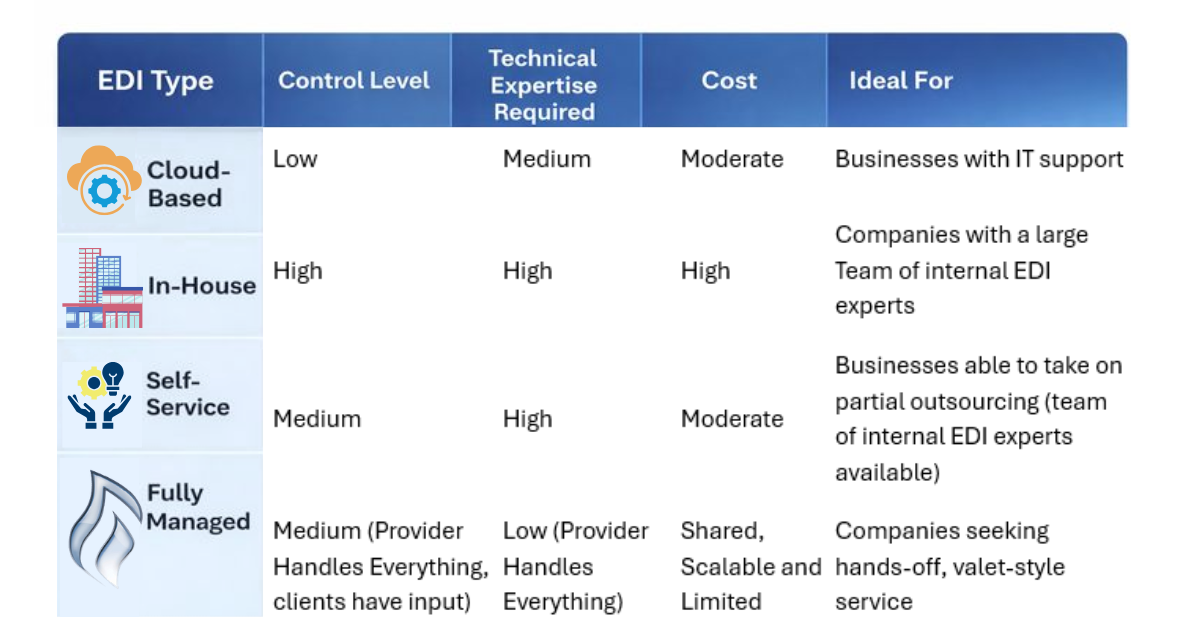 | EDI Type | Control Level | Technical Expertise Required | Cost | Ideal For |
|---|---|---|---|---|
| Cloud-Based | Low | Medium | Moderate | Businesses with IT support |
| In-House | High | High | High | Companies with a large Team of internal EDI experts |
| Self-Service | Medium | High | Moderate | Businesses able to take on partial outsourcing (team of internal EDI experts available) |
| Fully Managed | Medium (Provider Handles Everything, clients have input) | Low (Provider Handles Everything) | Shared, Scalable and Limited | Companies seeking hands-off, valet-style service |